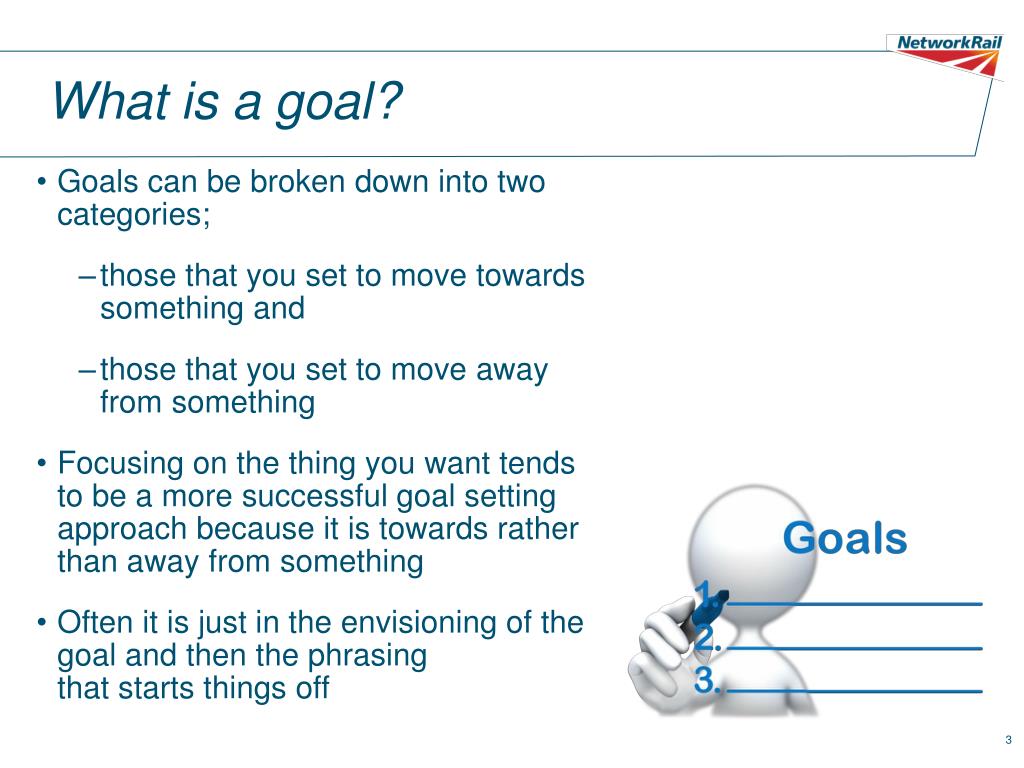 NetworkRail

What is a goal?

• Goals can be broken down into two categories;

– those that you set to move towards something and

– those that you set to move away from something

• Focusing on the thing you want tends to be a more successful goal setting approach because it is towards rather than away from something

• Often it is just in the envisioning of the goal and then the phrasing that starts things off

Goals

1.

2.

3.

3